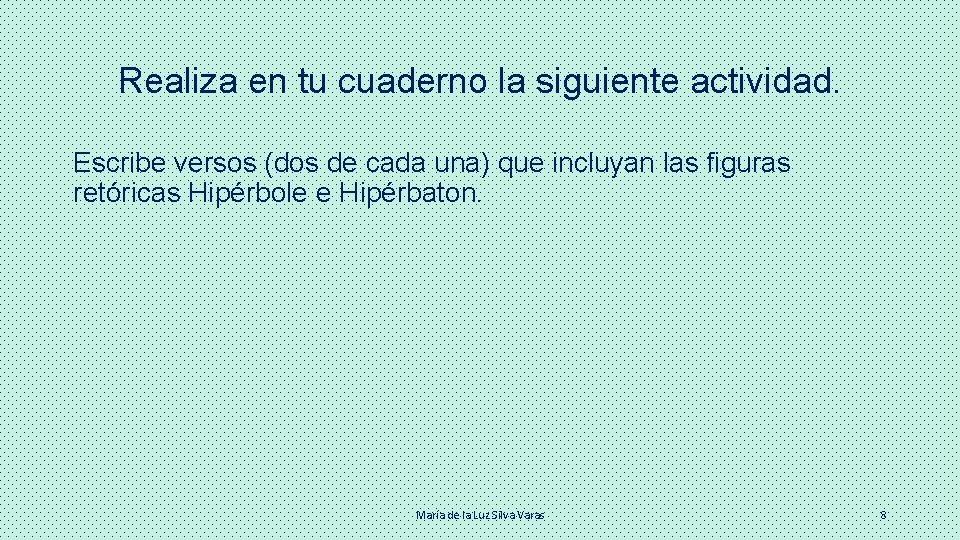 Realiza en tu cuaderno la siguiente actividad.

Escribe versos (dos de cada una) que incluyan las figuras retóricas Hipérbole e Hipérbaton.

María de la Luz Silva Varas

8